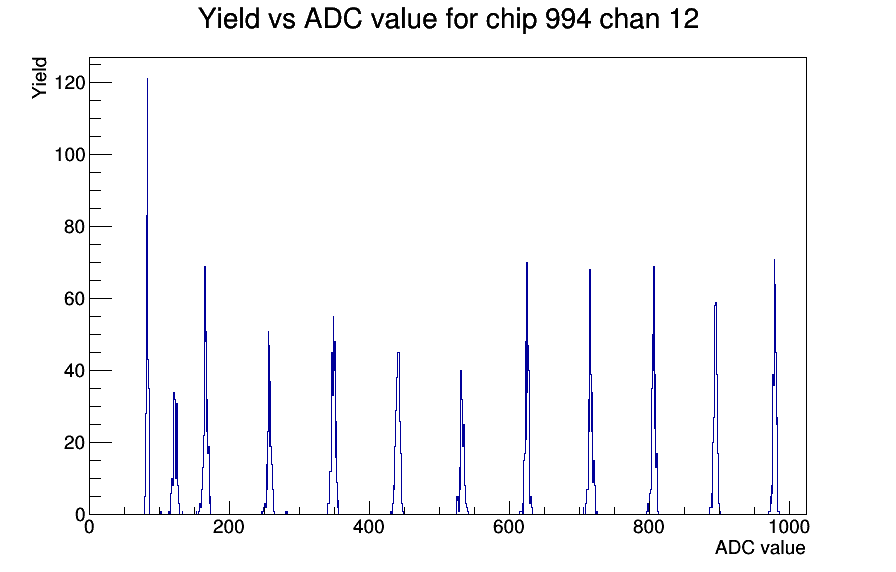 Yield vs ADC value for chip 994 chan 12

Yield

120
100
80
60
40
20
0

0
200
400
600
800
1000

ADC value